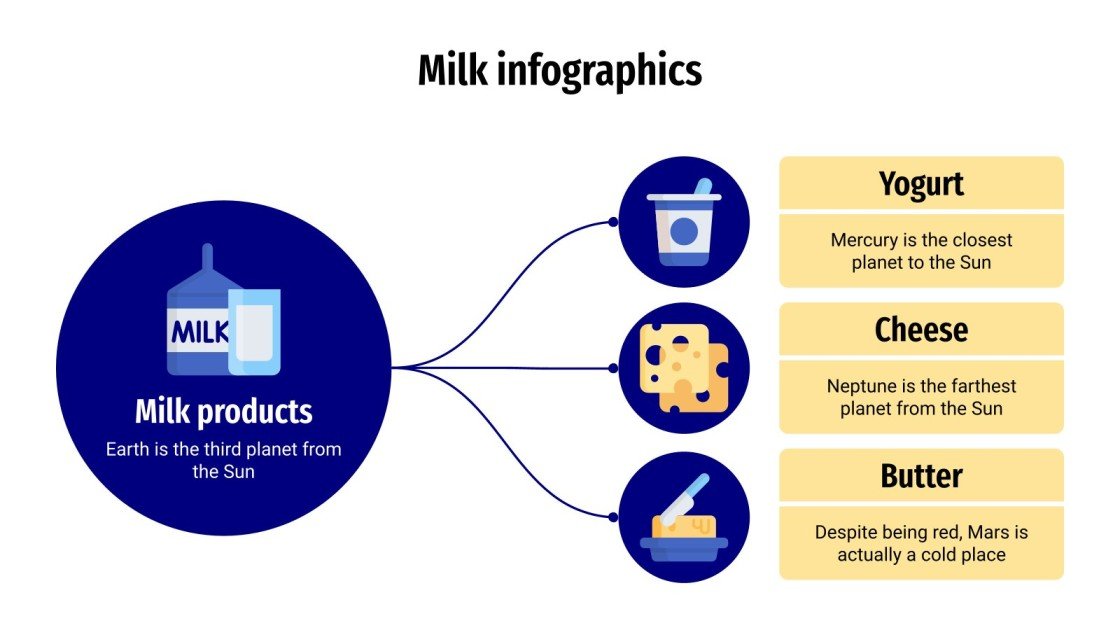 Milk infographics

MILK

Milk products

Earth is the third planet from the Sun

Yogurt

Mercury is the closest planet to the Sun

Cheese

Neptune is the farthest planet from the Sun

Butter

Despite being red, Mars is actually a cold place